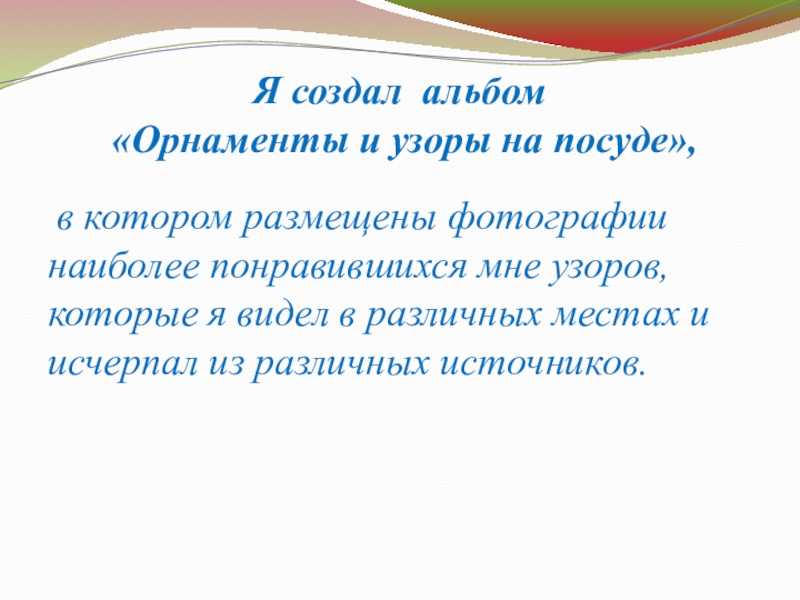 Я создал альбом
«Орнаменты и узоры на посуде»,

в котором размещены фотографии наиболее понравившихся мне узоров, которые я видел в различных местах и исчерпал из различных источников.